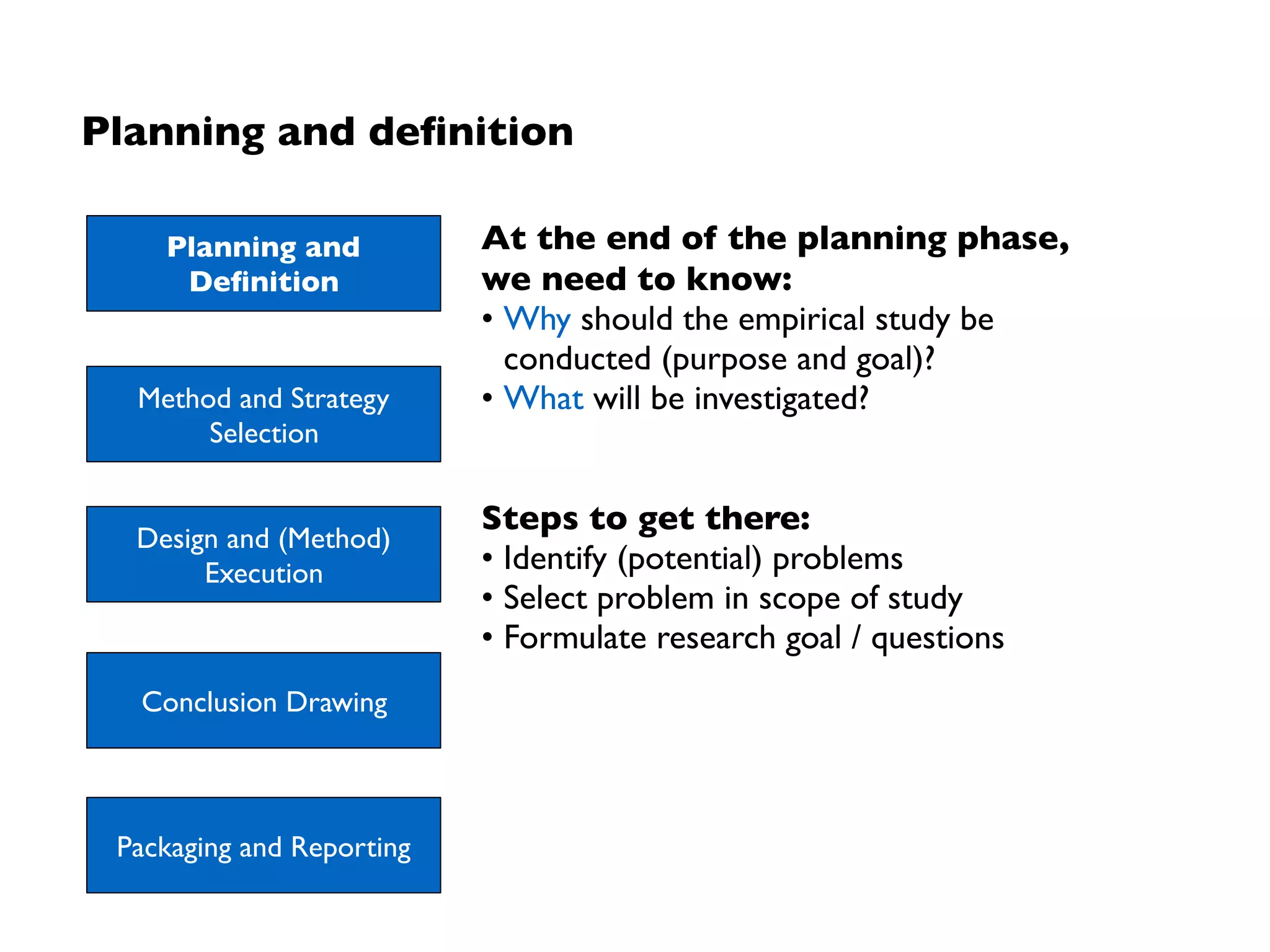 Planning and definition

Planning and Definition

Method and Strategy Selection

Design and (Method) Execution

Conclusion Drawing

Packaging and Reporting

At the end of the planning phase, we need to know:

• Why should the empirical study be conducted (purpose and goal)?
• What will be investigated?

Steps to get there:

• Identify (potential) problems
• Select problem in scope of study
• Formulate research goal / questions